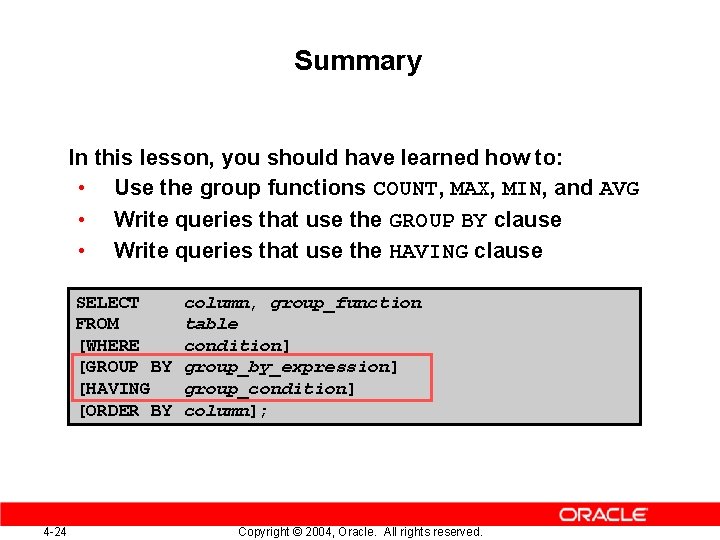 Summary

In this lesson, you should have learned how to:
• Use the group functions COUNT, MAX, MIN, and AVG
• Write queries that use the GROUP BY clause
• Write queries that use the HAVING clause

SELECT column, group_function
FROM table
[WHERE condition]
[GROUP BY group_by_expression]
[HAVING group_condition]
[ORDER BY column];

ORACLE

4-24

Copyright © 2004, Oracle. All rights reserved.